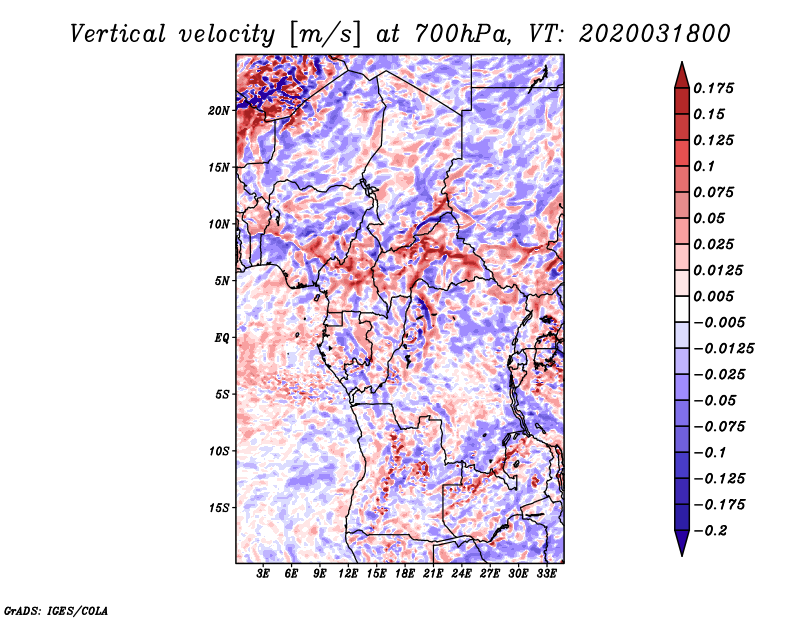 Vertical velocity [m/s] at 700hPa, VT: 2020031800

20N
15N
10N
5N
EQ
5S
10S
15S

3E 6E 9E 12E 15E 18E 21E 24E 27E 30E 33E

0.175
0.15
0.125
0.1
0.075
0.05
0.025
0.0125
0.005
−0.005
−0.0125
−0.025
−0.05
−0.075
−0.1
−0.125
−0.175
−0.2

GrADS: IGES/COLA